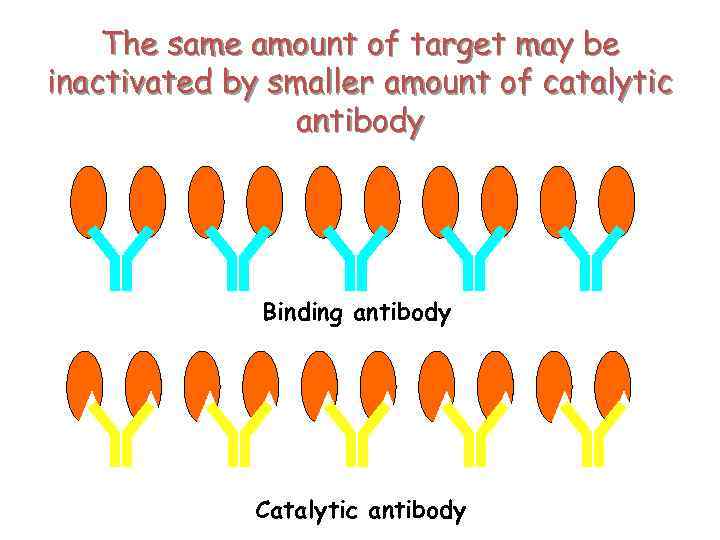 The same amount of target may be inactivated by smaller amount of catalytic antibody

Binding antibody

Catalytic antibody